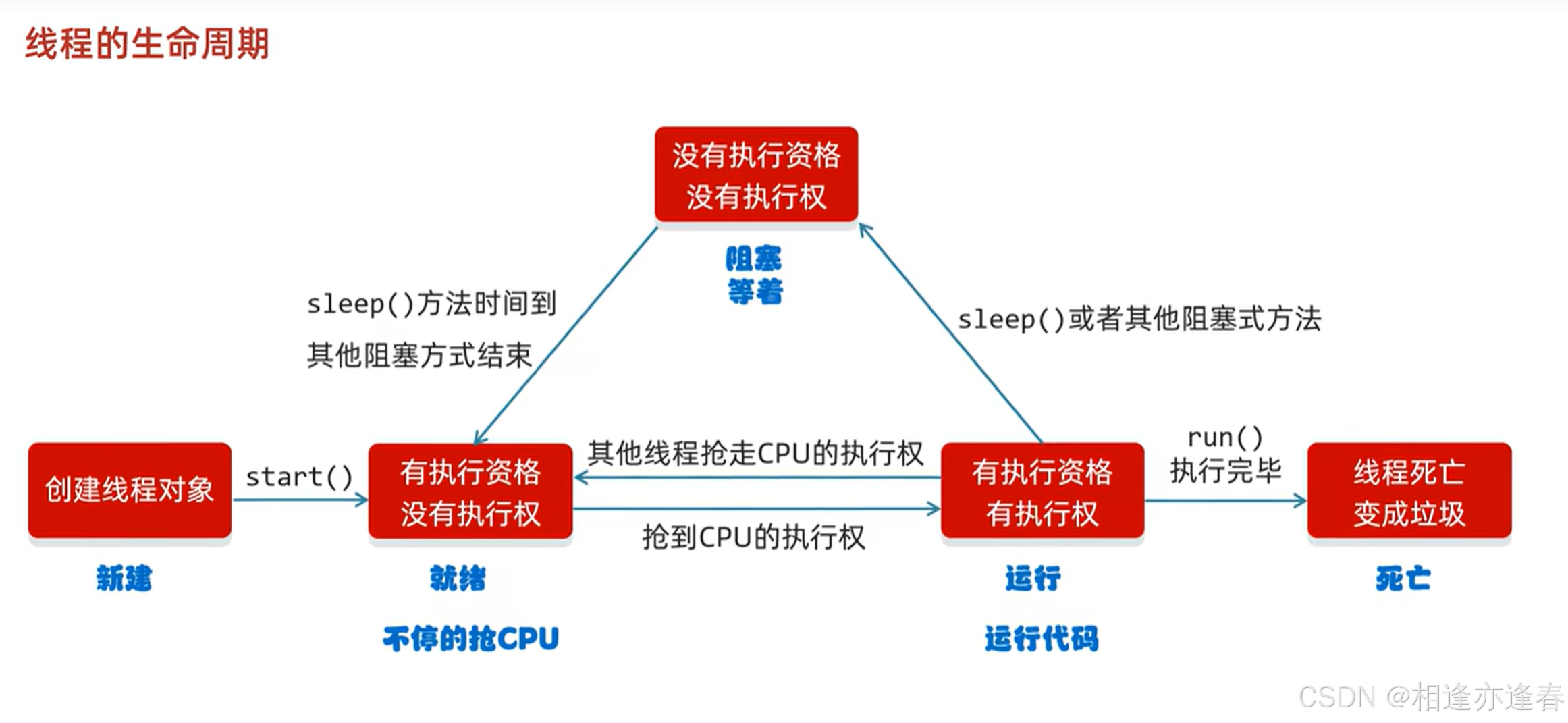 线程的生命周期

没有执行资格
没有执行权

阻塞
等着

sleep()方法时间到

其他阻塞方式结束

sleep()或者其他阻塞式方法

创建线程对象

start()

有执行资格
没有执行权

其他线程抢走CPU的执行权

抢到CPU的执行权

有执行资格
有执行权

run()
执行完毕

线程死亡
变成垃圾

新建

就绪

不停的抢CPU

运行

运行代码

死亡

CSDN @相逢亦逢春